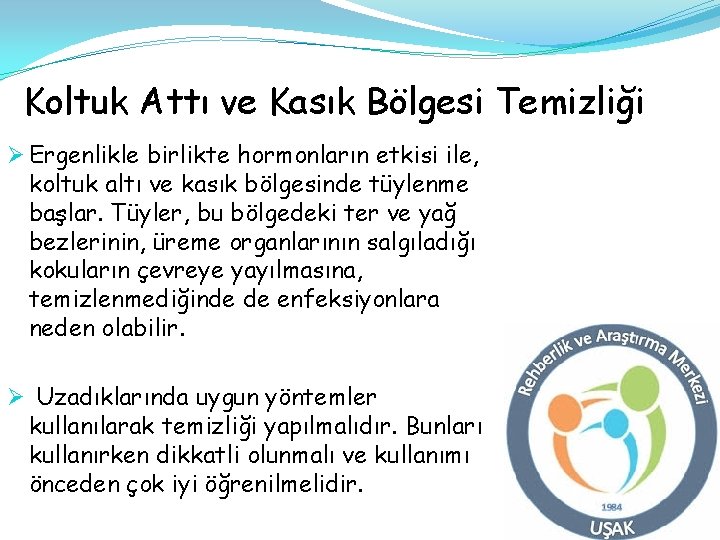 Koltuk Attı ve Kasık Bölgesi Temizliği

➢ Ergenlikle birlikte hormonların etkisi ile, koltuk altı ve kasık bölgesinde tüylenme başlar. Tüyler, bu bölgedeki ter ve yağ bezlerinin, üreme organlarının salgıladığı kokuların çevreye yayılmasına, temizlenmediğinde de enfeksiyonlara neden olabilir.

➢ Uzadıklarında uygun yöntemler kullanılarak temizliği yapılmalıdır. Bunları kullanırken dikkatli olunmalı ve kullanımı önceden çok iyi öğrenilmelidir.

Rehberlik ve Araştırma Merkezi
1984
UŞAK